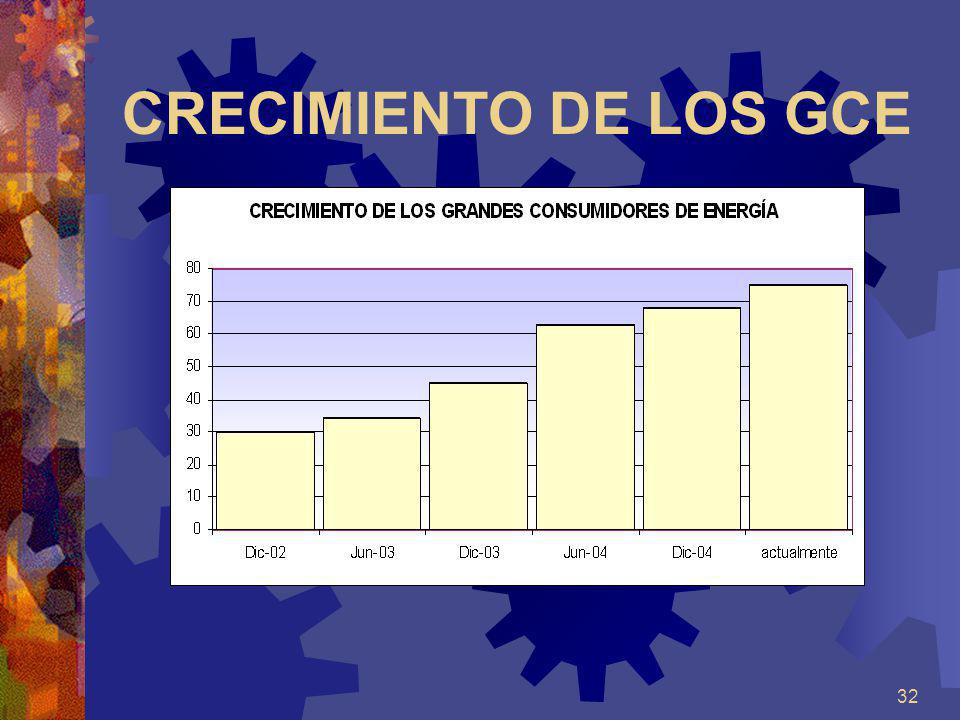 CRECIMIENTO DE LOS GCE

CRECIMIENTO DE LOS GRANDES CONSUMIDORES DE ENERGÍA

80
70
60
50
40
30
20
10
0

Dic-02
Jun-03
Dic-03
Jun-04
Dic-04
actualmente

32